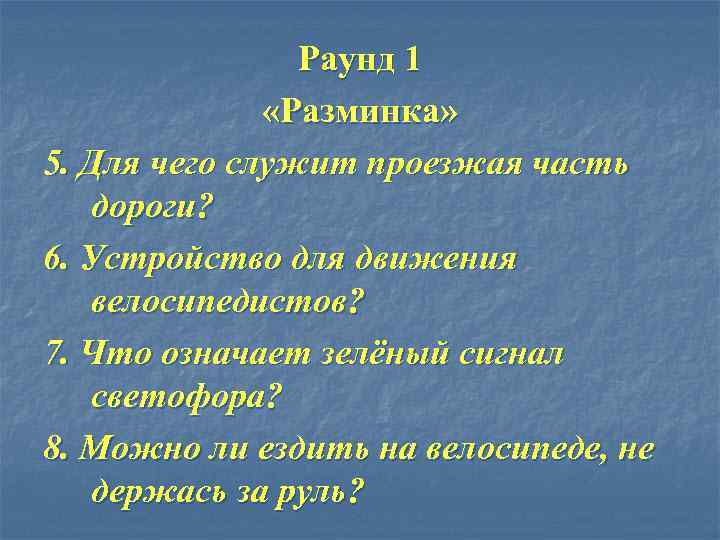 Раунд 1
«Разминка»

5. Для чего служит проезжая часть дороги?

6. Устройство для движения велосипедистов?

7. Что означает зелёный сигнал светофора?

8. Можно ли ездить на велосипеде, не держась за руль?